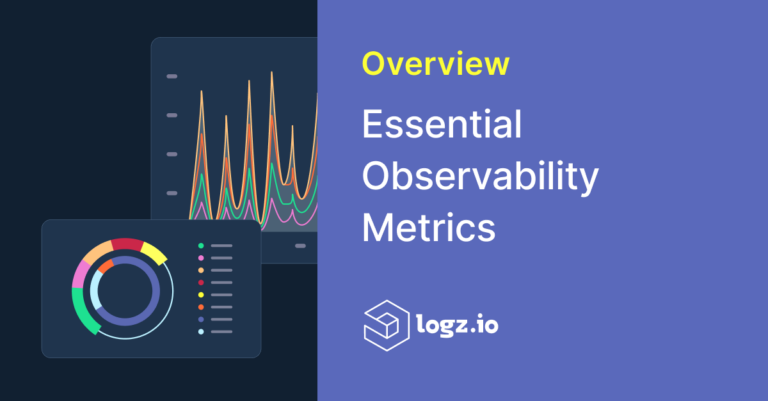 Overview

Essential Observability Metrics

logz.io